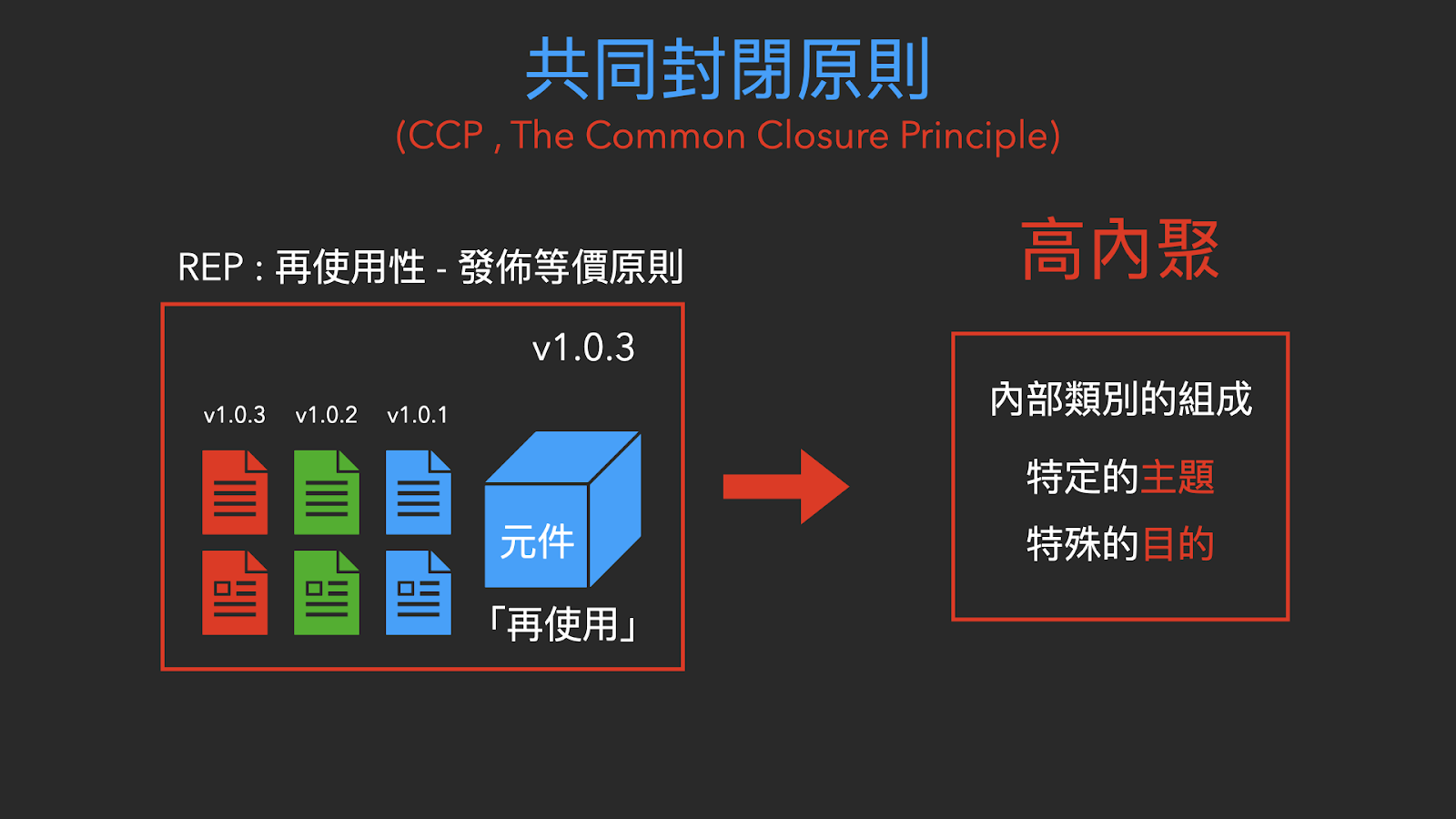 共同封閉原則
(CCP , The Common Closure Principle)

REP : 再使用性 - 發佈等價原則

v1.0.3

v1.0.3 v1.0.2 v1.0.1

元件

「再使用」

高內聚

內部類別的組成

特定的主題

特殊的目的